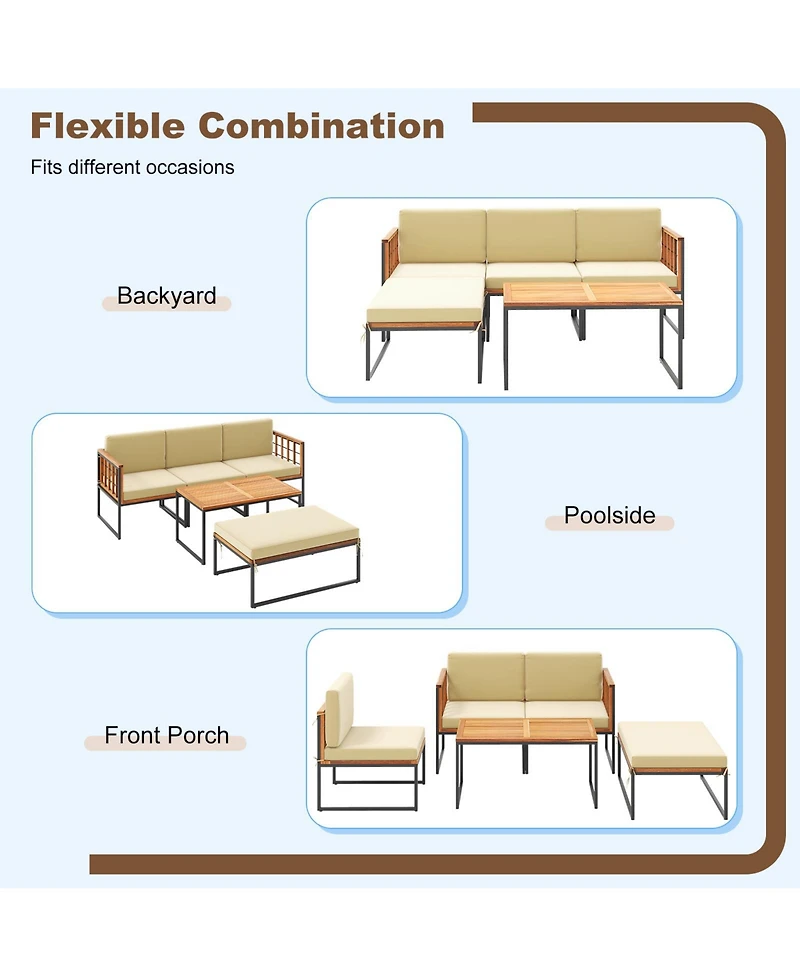 Flexible Combination
Fits different occasions

Backyard

Poolside

Front Porch